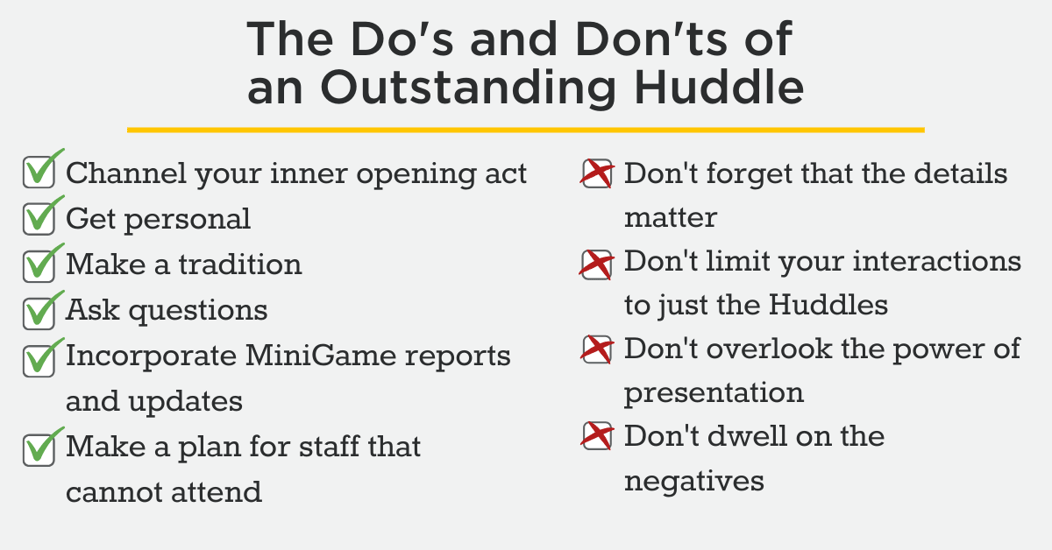 The Do's and Don'ts of an Outstanding Huddle

Channel your inner opening act
Get personal
Make a tradition
Ask questions
Incorporate MiniGame reports and updates
Make a plan for staff that cannot attend

Don't forget that the details matter
Don't limit your interactions to just the Huddles
Don't overlook the power of presentation
Don't dwell on the negatives